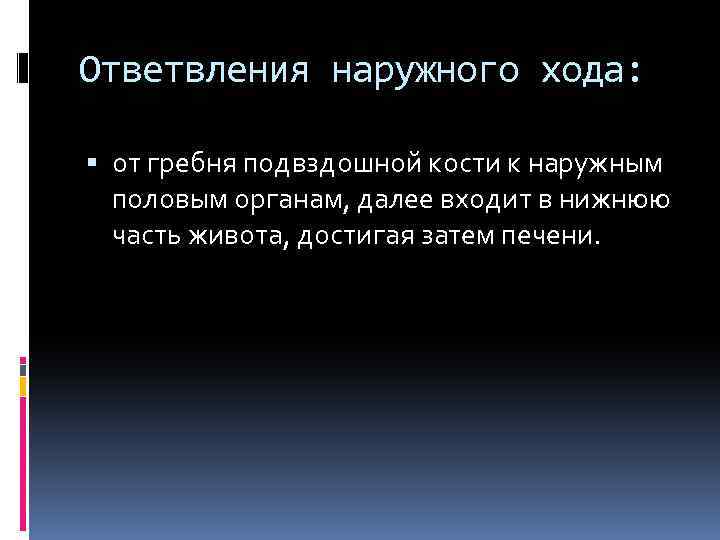 Ответвления наружного хода:

▪ от гребня подвздошной кости к наружным половым органам, далее входит в нижнюю часть живота, достигая затем печени.